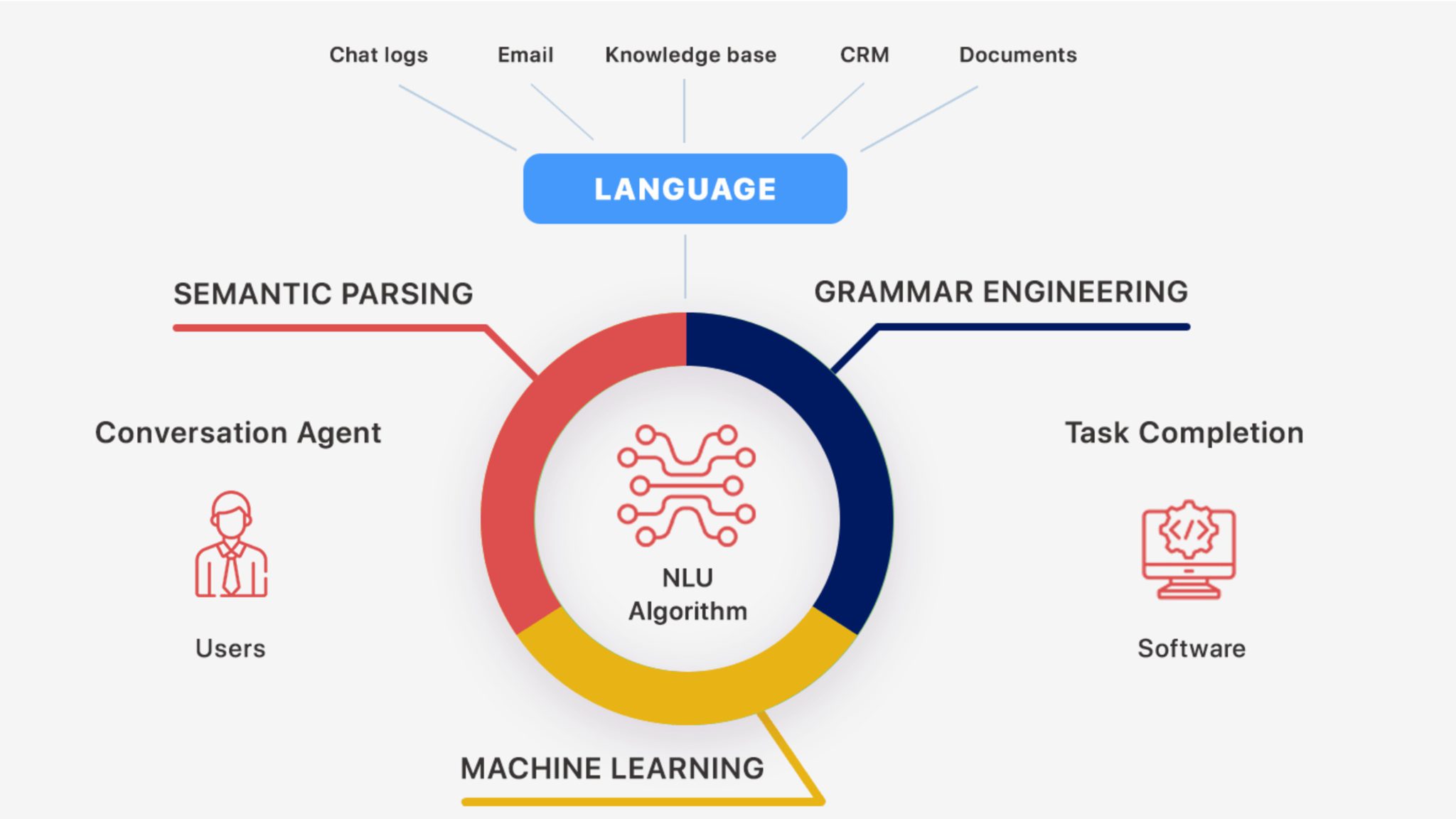 Chat logs
Email
Knowledge base
CRM
Documents

LANGUAGE

SEMANTIC PARSING

GRAMMAR ENGINEERING

Conversation Agent

Users

NLU Algorithm

Task Completion

Software

MACHINE LEARNING